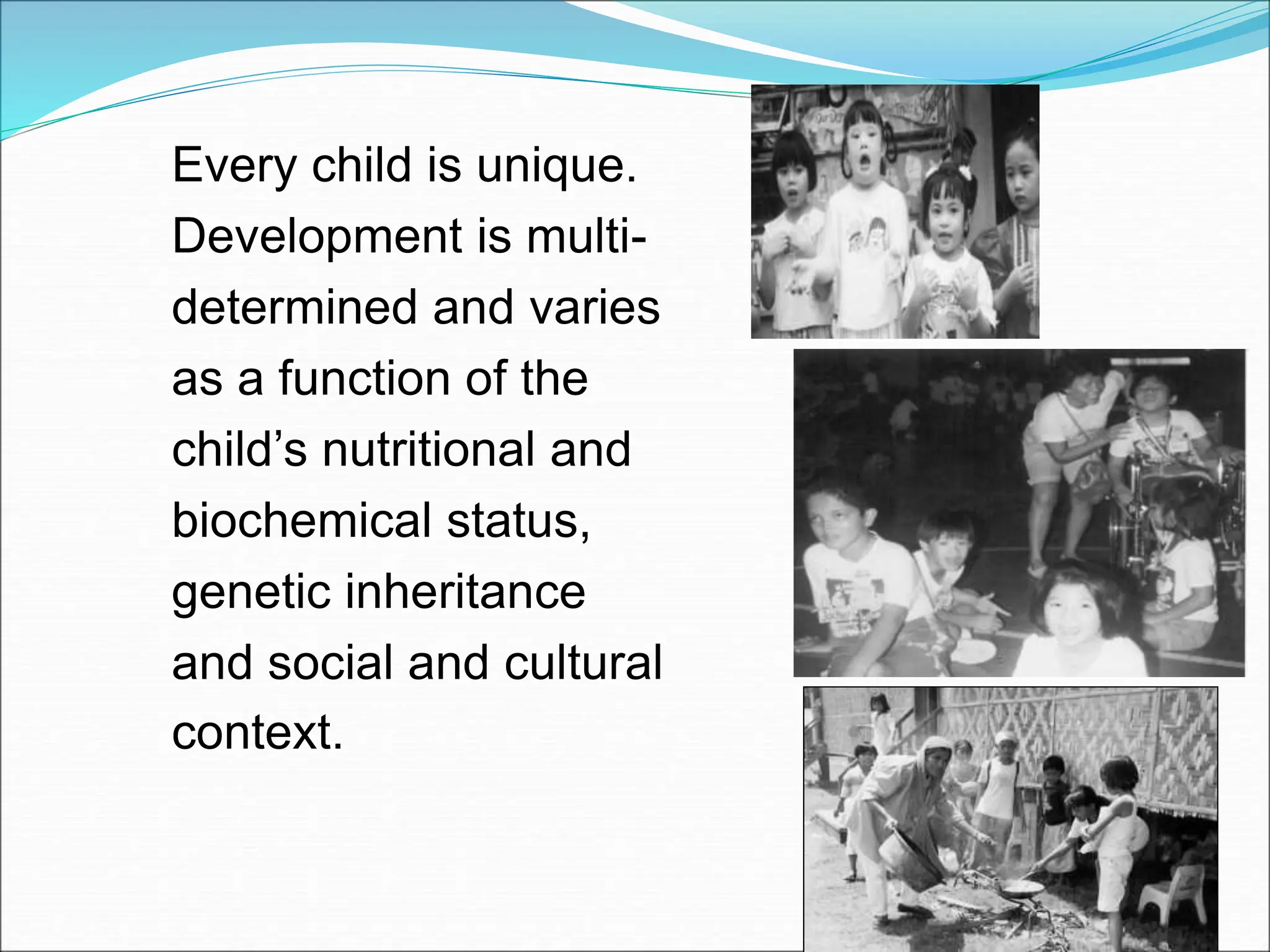 Every child is unique. Development is multi-determined and varies as a function of the child’s nutritional and biochemical status, genetic inheritance and social and cultural context.